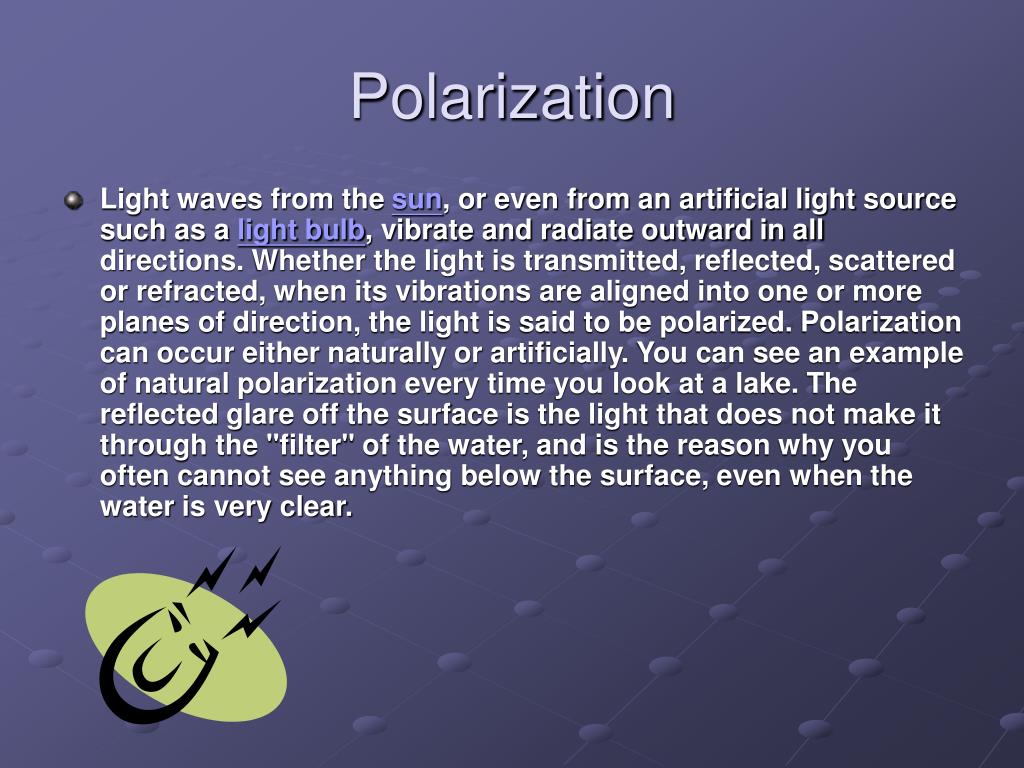 Polarization

Light waves from the sun, or even from an artificial light source such as a light bulb, vibrate and radiate outward in all directions. Whether the light is transmitted, reflected, scattered or refracted, when its vibrations are aligned into one or more planes of direction, the light is said to be polarized. Polarization can occur either naturally or artificially. You can see an example of natural polarization every time you look at a lake. The reflected glare off the surface is the light that does not make it through the "filter" of the water, and is the reason why you often cannot see anything below the surface, even when the water is very clear.